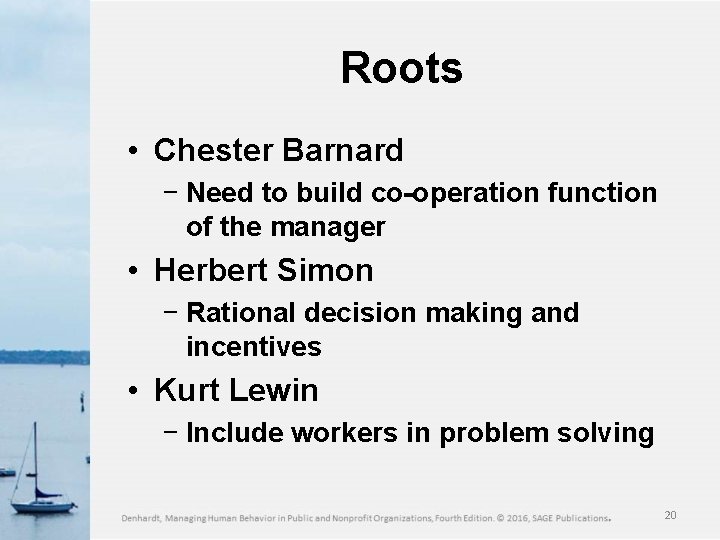 Roots

• Chester Barnard
 – Need to build co-operation function of the manager
• Herbert Simon
 – Rational decision making and incentives
• Kurt Lewin
 – Include workers in problem solving

Denhardt, Managing Human Behavior in Public and Nonprofit Organizations, Fourth Edition. © 2016, SAGE Publications.

20